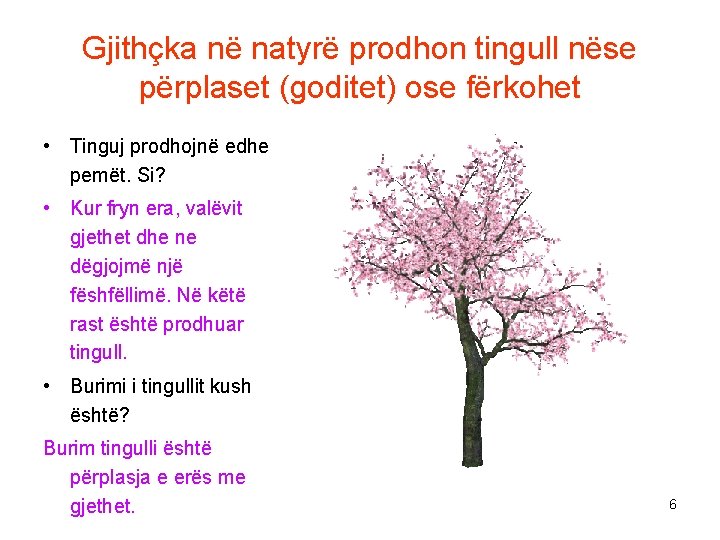 Gjithçka në natyrë prodhon tingull nëse përplaset (goditet) ose fërkohet

• Tinguj prodhojnë edhe pemët. Si?

• Kur fryn era, valëvit gjethet dhe ne dëgjojmë një fëshfëllimë. Në këtë rast është prodhuar tingull.

• Burimi i tingullit kush është?

Burim tingulli është përplasja e erës me gjethet.

6